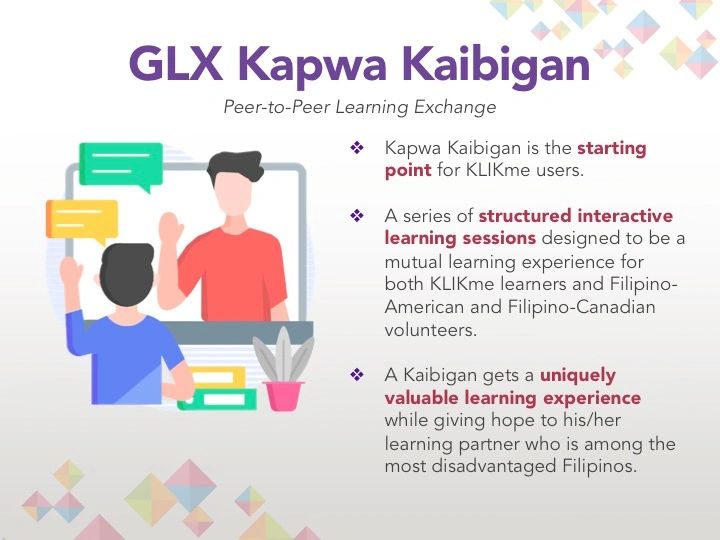 GLX Kapwa Kaibigan

Peer-to-Peer Learning Exchange

❖ Kapwa Kaibigan is the starting point for KLIKme users.

❖ A series of structured interactive learning sessions designed to be a mutual learning experience for both KLIKme learners and Filipino-American and Filipino-Canadian volunteers.

❖ A Kaibigan gets a uniquely valuable learning experience while giving hope to his/her learning partner who is among the most disadvantaged Filipinos.